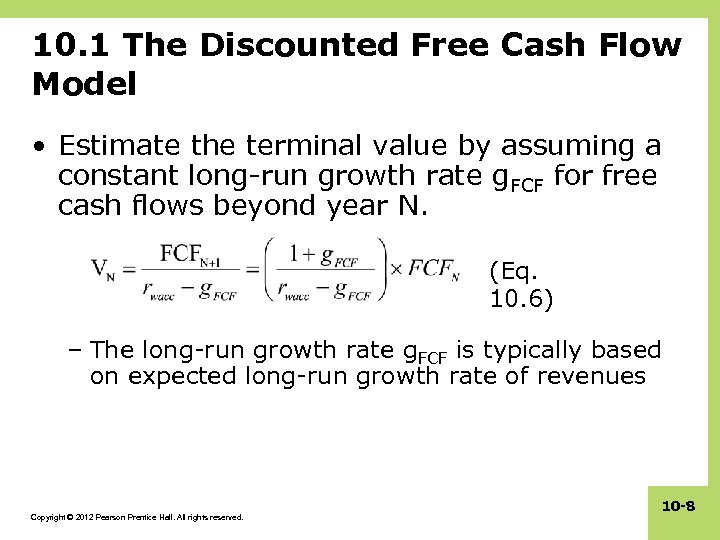 10.1 The Discounted Free Cash Flow Model

• Estimate the terminal value by assuming a constant long-run growth rate $g_{FCF}$ for free cash flows beyond year N.

$V_N = \frac{FCF_{N+1}}{r_{wacc} - g_{FCF}} = \left(\frac{1 + g_{FCF}}{r_{wacc} - g_{FCF}}\right) \times FCF_N$ (Eq. 10.6)

– The long-run growth rate $g_{FCF}$ is typically based on expected long-run growth rate of revenues

Copyright © 2012 Pearson Prentice Hall. All rights reserved.

10-8